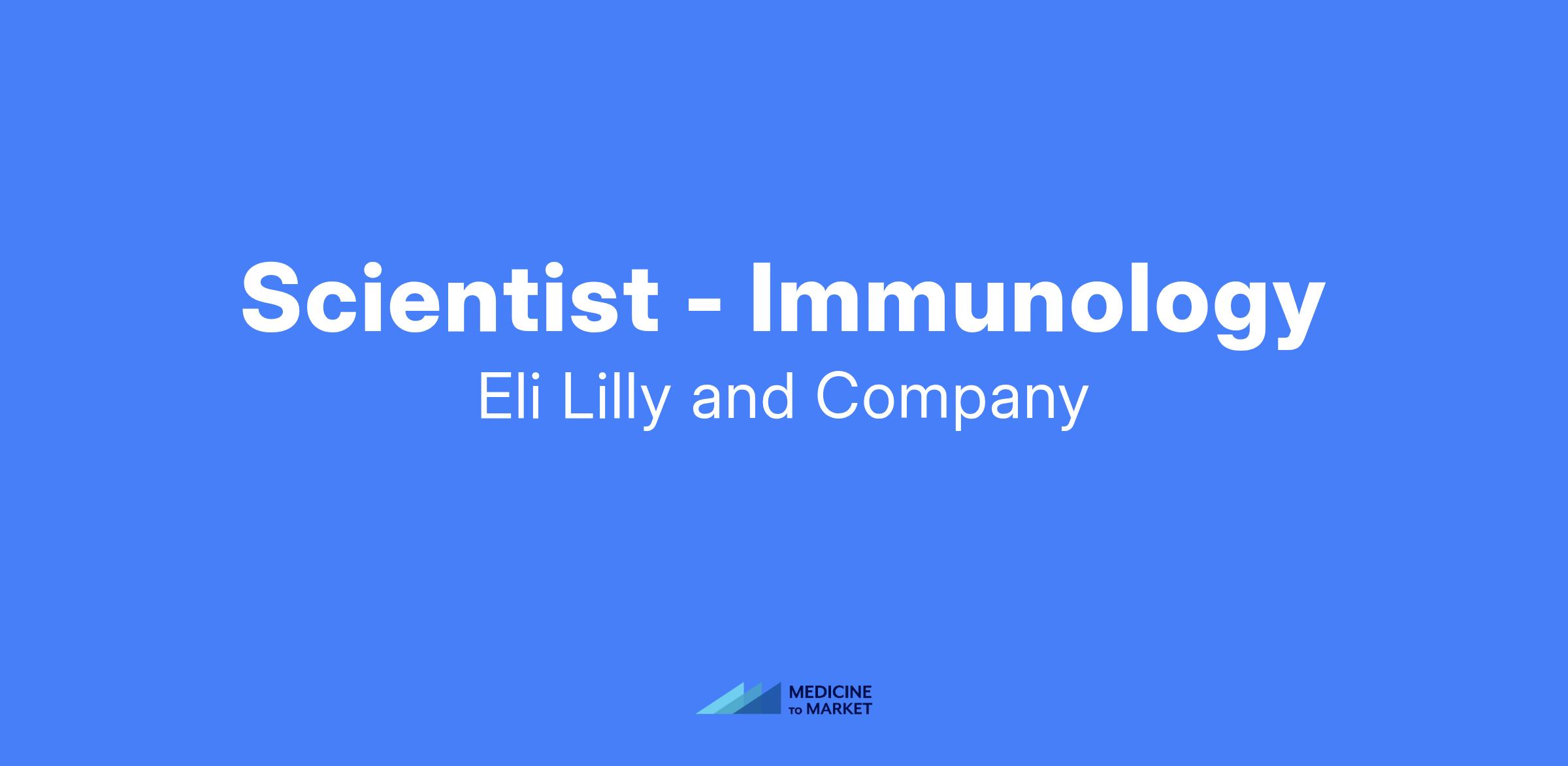 Scientist - Immunology

Eli Lilly and Company

MEDICINE
TO MARKET